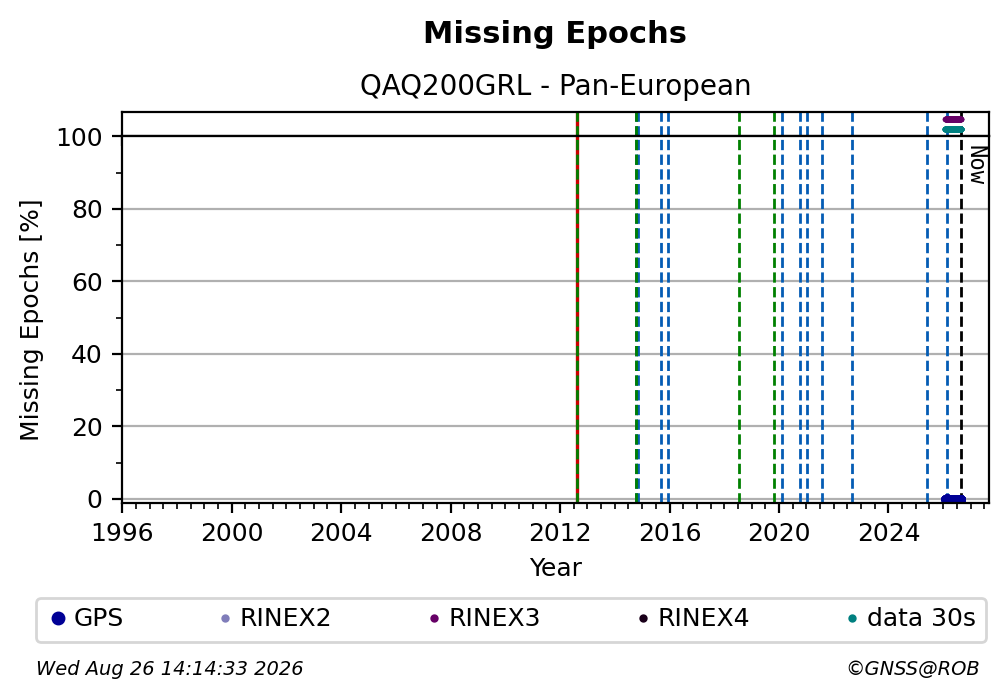 Missing Epochs

QAQ200GRL - Pan-European

Missing Epochs [%]

100
80
60
40
20
0

Now

1996 2000 2004 2008 2012 2016 2020 2024

Year

GPS RINEX2 RINEX3 RINEX4 data 30s

Wed Aug 26 14:14:33 2026

©GNSS@ROB